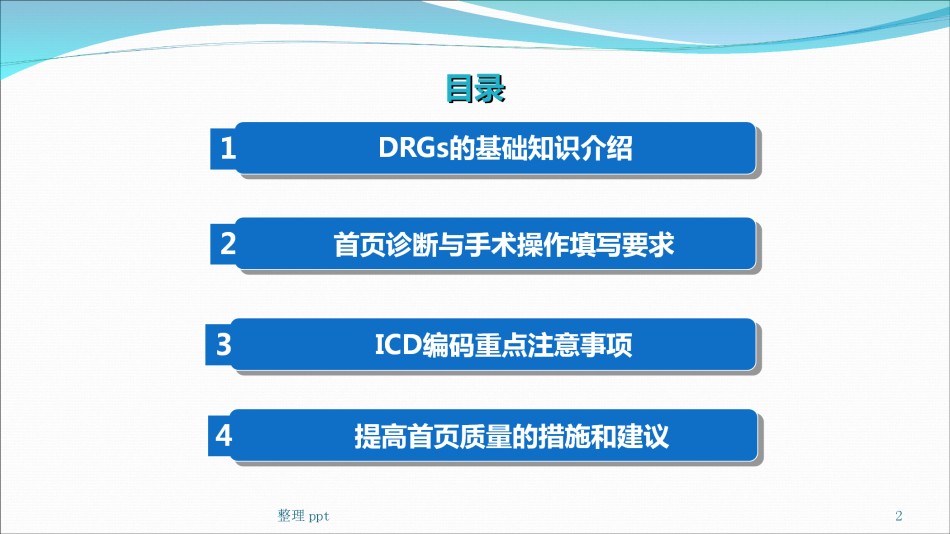 目录

1 DRGs的基础知识介绍

2 首页诊断与手术操作填写要求

3 ICD编码重点注意事项

4 提高首页质量的措施和建议

整理 ppt

2